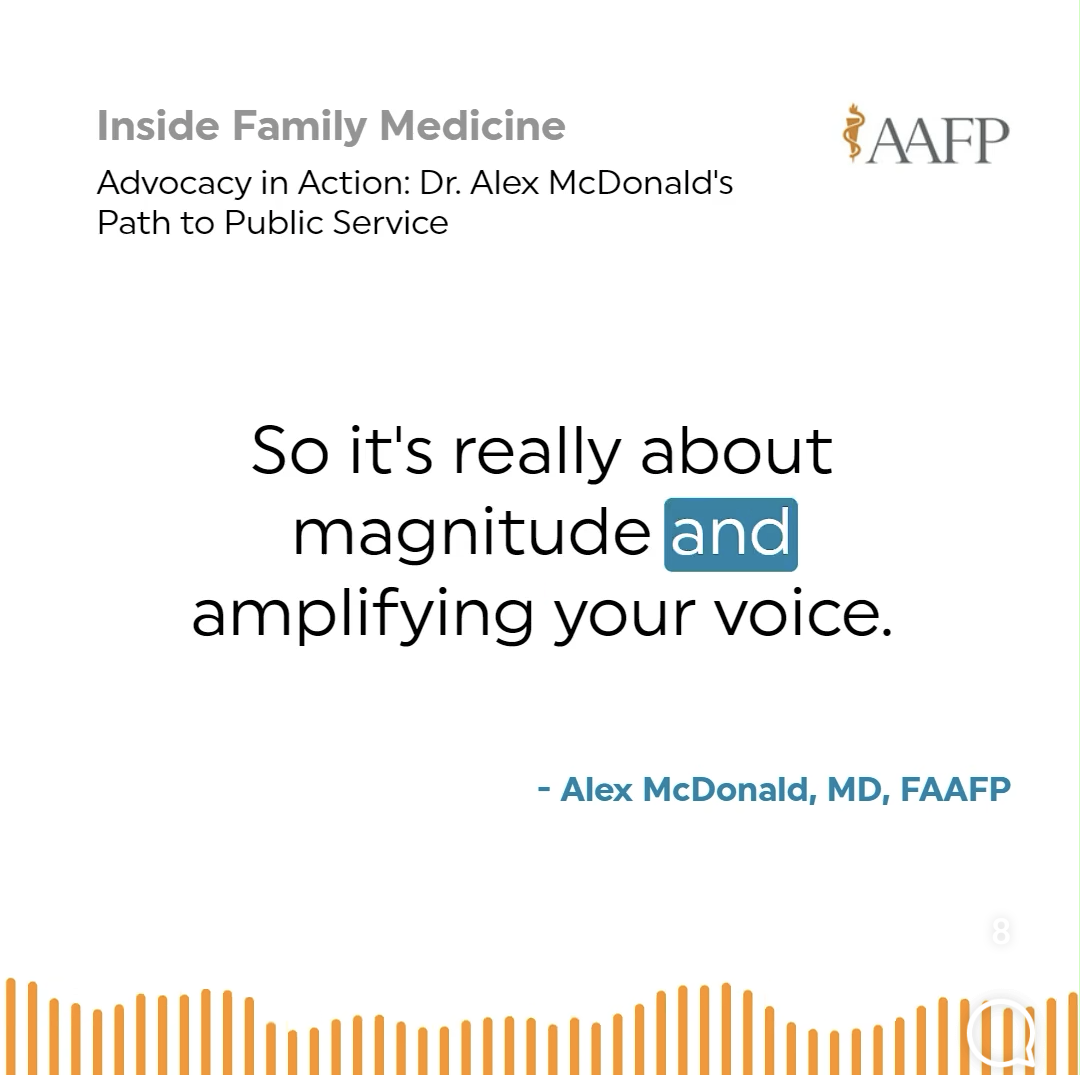 Inside Family Medicine

Advocacy in Action: Dr. Alex McDonald's Path to Public Service

AAFP

So it's really about magnitude and amplifying your voice.

- Alex McDonald, MD, FAAFP

8